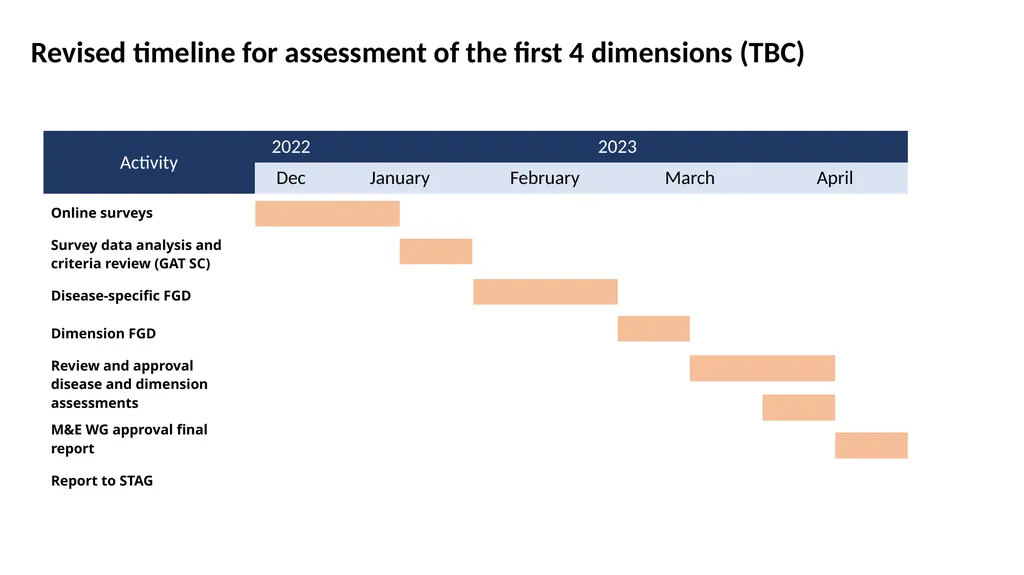 Revised timeline for assessment of the first 4 dimensions (TBC)

| Activity | 2022 | 2023 | | | |
|---|---|---|---|---|---|
| | Dec | January | February | March | April |
| Online surveys | | | | | |
| Survey data analysis and criteria review (GAT SC) | | | | | |
| Disease-specific FGD | | | | | |
| Dimension FGD | | | | | |
| Review and approval disease and dimension assessments | | | | | |
| M&E WG approval final report | | | | | |
| Report to STAG | | | | | |